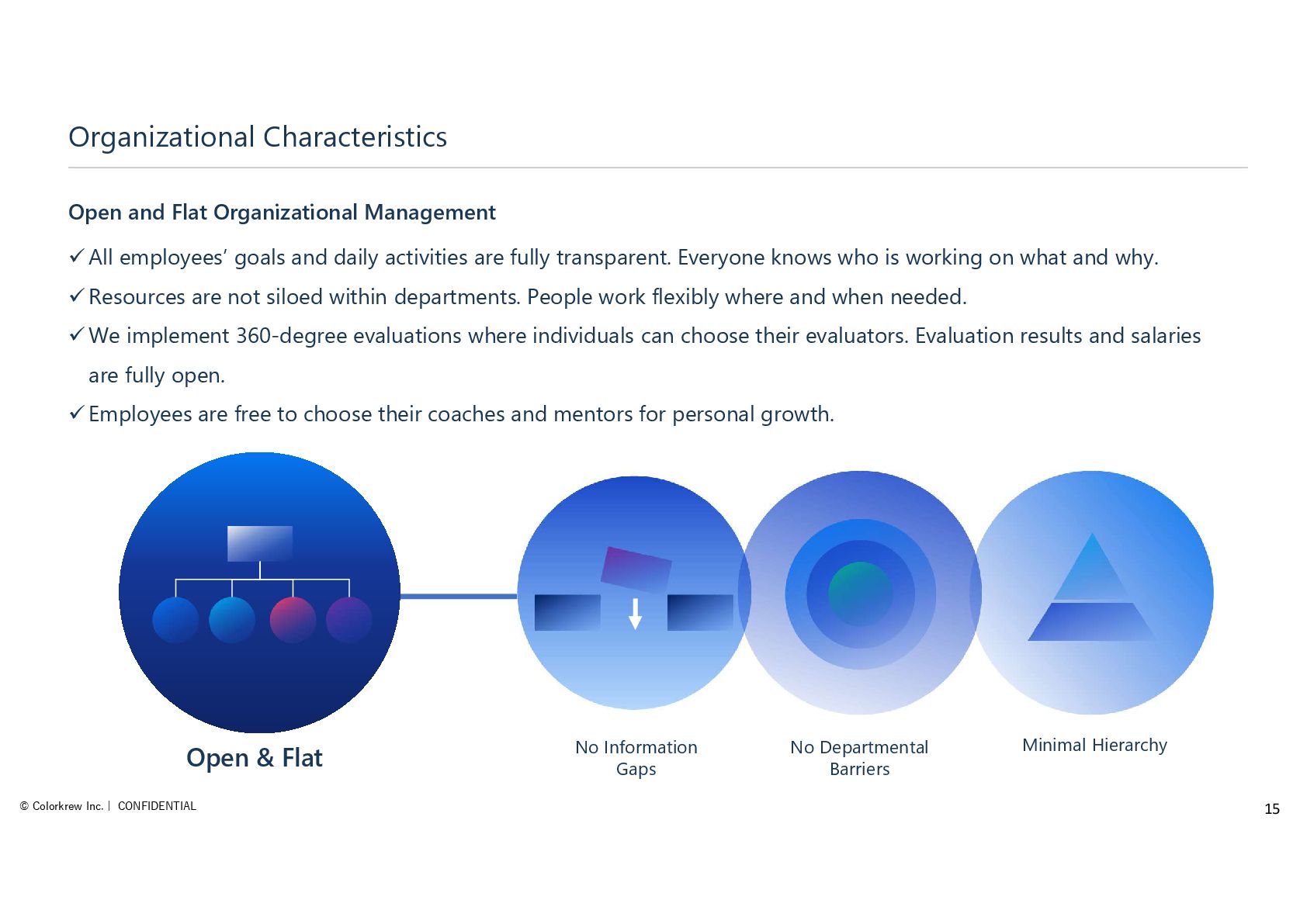 Organizational Characteristics

Open and Flat Organizational Management

✓ All employees' goals and daily activities are fully transparent. Everyone knows who is working on what and why.

✓ Resources are not siloed within departments. People work flexibly where and when needed.

✓ We implement 360-degree evaluations where individuals can choose their evaluators. Evaluation results and salaries are fully open.

✓ Employees are free to choose their coaches and mentors for personal growth.

Open & Flat

No Information Gaps

No Departmental Barriers

Minimal Hierarchy

© Colorkrew Inc. | CONFIDENTIAL

15